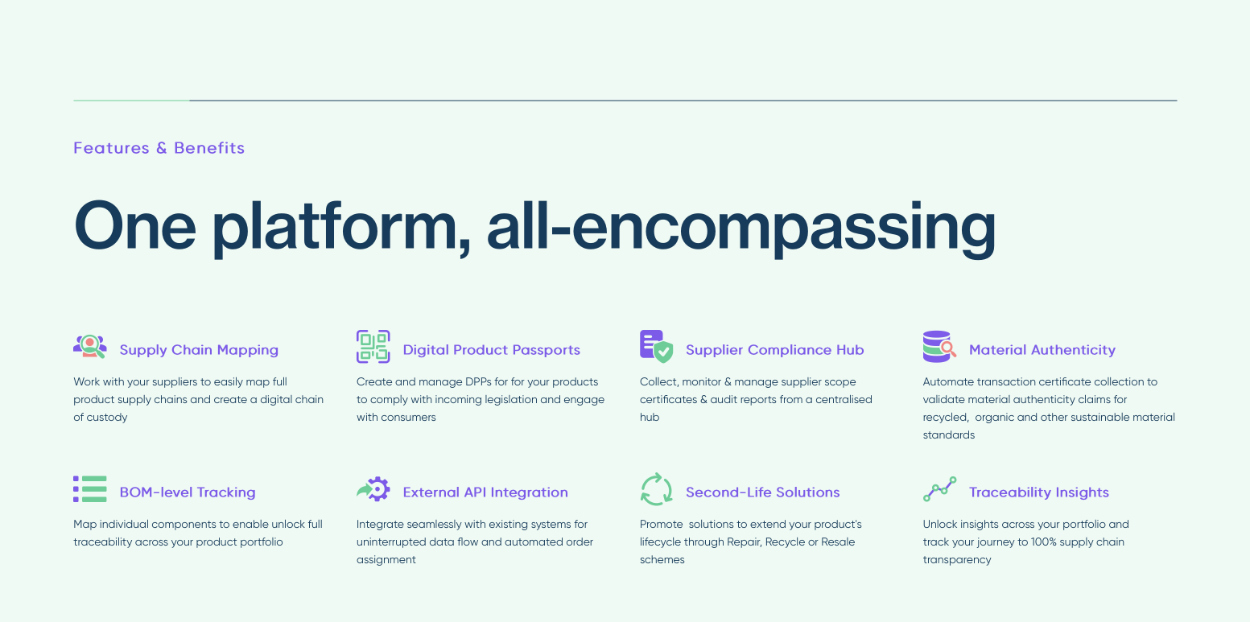 Features & Benefits

One platform, all-encompassing

Supply Chain Mapping

Work with your suppliers to easily map full product supply chains and create a digital chain of custody

Digital Product Passports

Create and manage DPPs for for your products to comply with incoming legislation and engage with consumers

Supplier Compliance Hub

Collect, monitor & manage supplier scope certificates & audit reports from a centralised hub

Material Authenticity

Automate transaction certificate collection to validate material authenticity claims for recycled, organic and other sustainable material standards

BOM-level Tracking

Map individual components to enable unlock full traceability across your product portfolio

External API Integration

Integrate seamlessly with existing systems for uninterrupted data flow and automated order assignment

Second-Life Solutions

Promote solutions to extend your product's lifecycle through Repair, Recycle or Resale schemes

Traceability Insights

Unlock insights across your portfolio and track your journey to 100% supply chain transparency